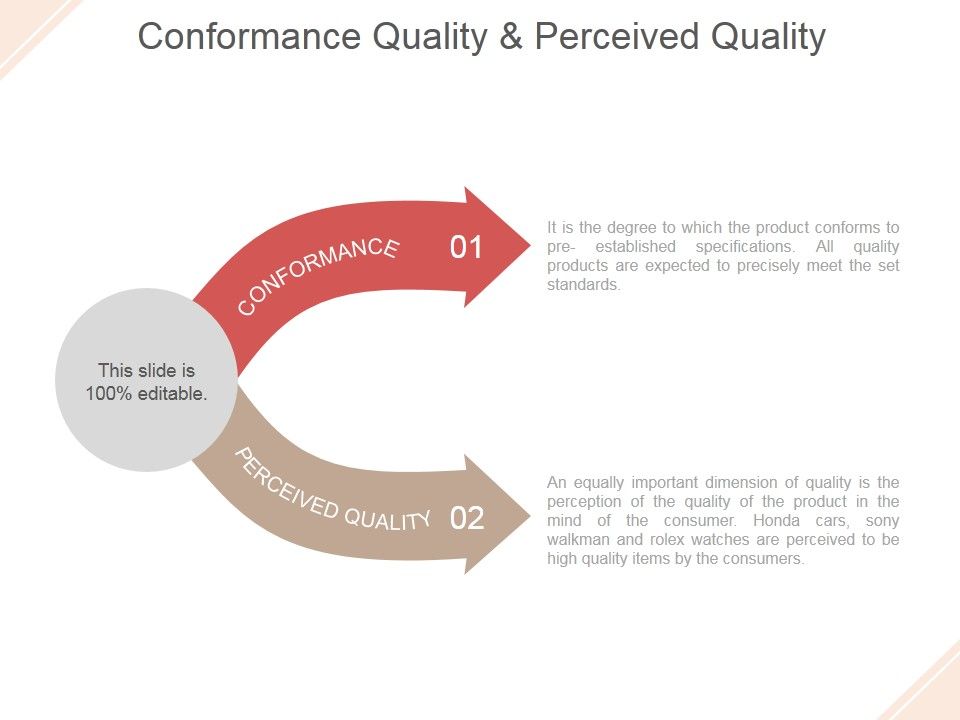 Conformance Quality & Perceived Quality

This slide is 100% editable.

CONFORMANCE 01

It is the degree to which the product conforms to pre- established specifications. All quality products are expected to precisely meet the set standards.

PERCEIVED QUALITY 02

An equally important dimension of quality is the perception of the quality of the product in the mind of the consumer. Honda cars, sony walkman and rolex watches are perceived to be high quality items by the consumers.